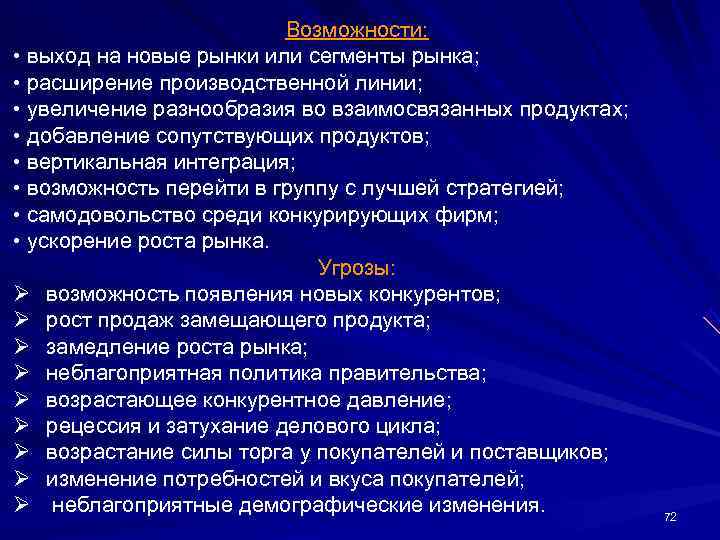 Возможности:

• выход на новые рынки или сегменты рынка;
• расширение производственной линии;
• увеличение разнообразия во взаимосвязанных продуктах;
• добавление сопутствующих продуктов;
• вертикальная интеграция;
• возможность перейти в группу с лучшей стратегией;
• самодовольство среди конкурирующих фирм;
• ускорение роста рынка.

Угрозы:

➢ возможность появления новых конкурентов;
➢ рост продаж замещающего продукта;
➢ замедление роста рынка;
➢ неблагоприятная политика правительства;
➢ возрастающее конкурентное давление;
➢ рецессия и затухание делового цикла;
➢ возрастание силы торга у покупателей и поставщиков;
➢ изменение потребностей и вкуса покупателей;
➢ неблагоприятные демографические изменения.

72